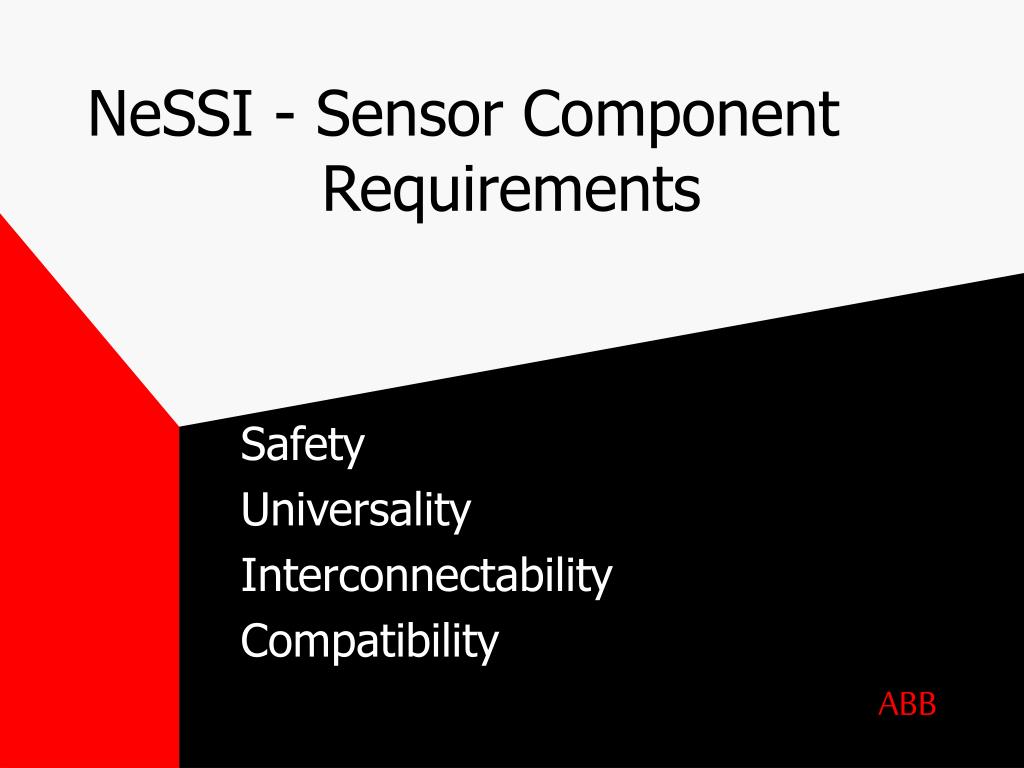 NeSSI - Sensor Component Requirements

Safety
Universality
Interconnectability
Compatibility

ABB